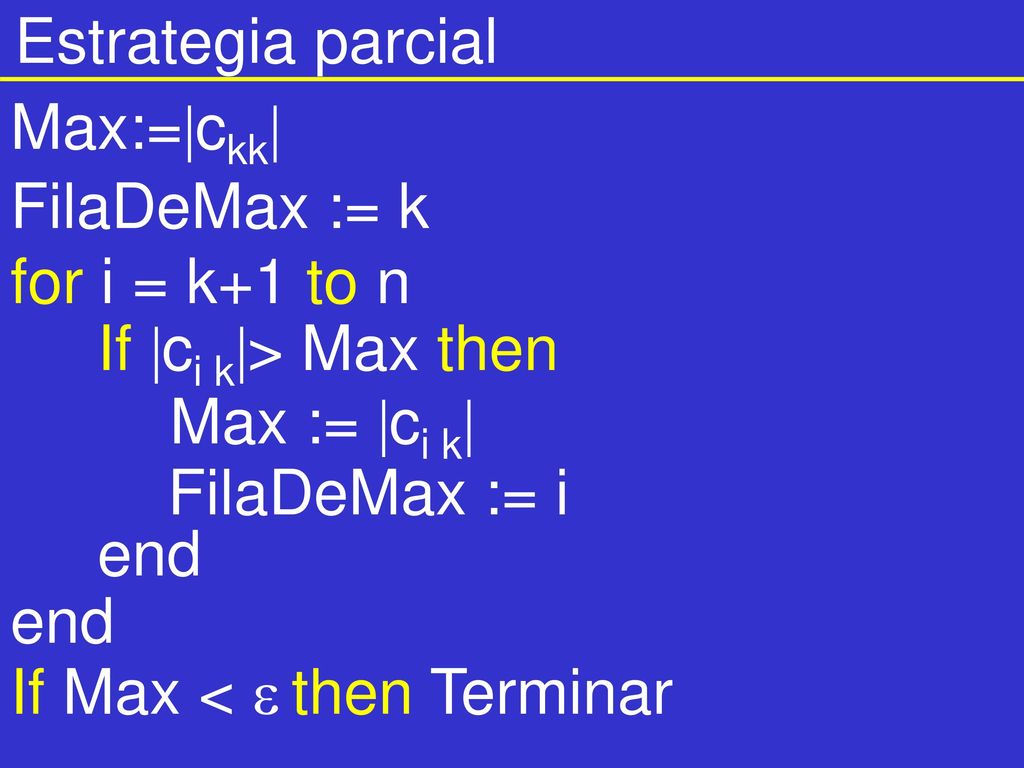 Estrategia parcial

Max:=$|c_{kk}|$
FilaDeMax := k
for i = k+1 to n
If $|c_{i\,k}|$> Max then
Max := $|c_{i\,k}|$
FilaDeMax := i
end
end
If Max < $\varepsilon$ then Terminar